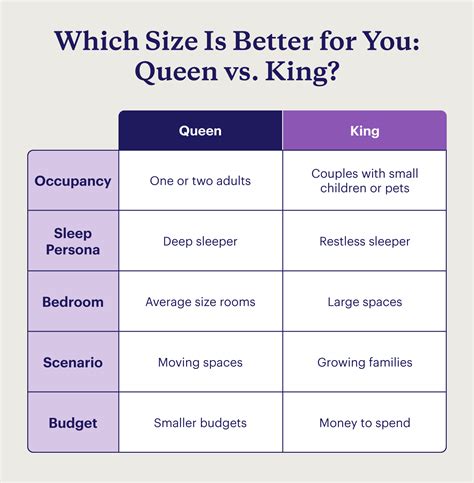 Which Size Is Better for You: Queen vs. King?

| | Queen | King |
|---|---|---|
| Occupancy | One or two adults | Couples with small children or pets |
| Sleep Persona | Deep sleeper | Restless sleeper |
| Bedroom | Average size rooms | Large spaces |
| Scenario | Moving spaces | Growing families |
| Budget | Smaller budgets | Money to spend |